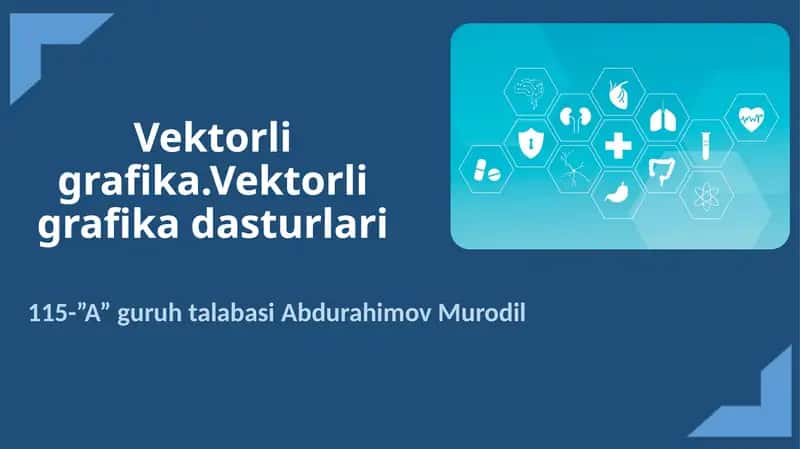 Vektorli grafika.Vektorli grafika dasturlari

115-”A” guruh talabasi Abdurahimov Murodil